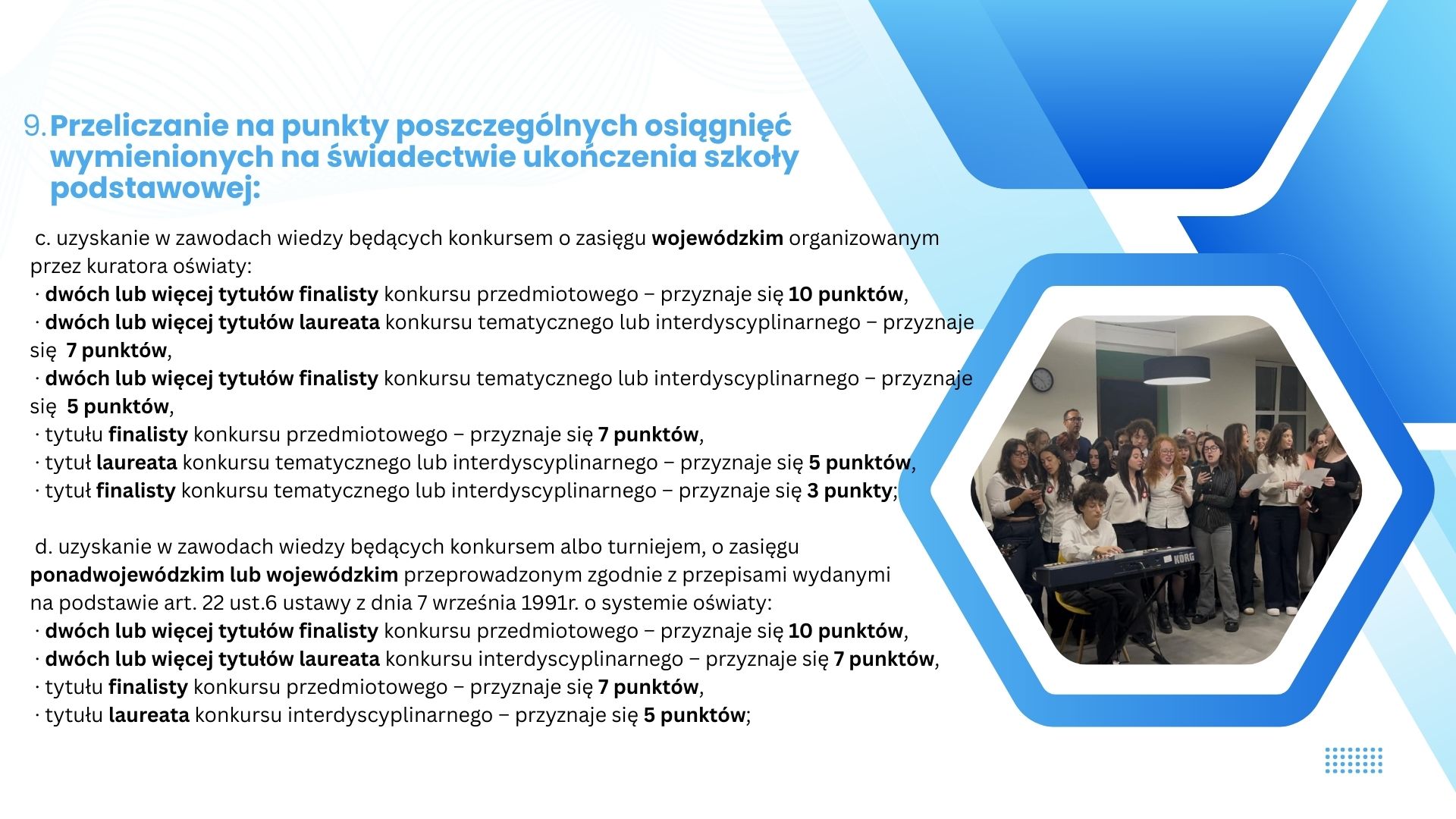 9. Przeliczanie na punkty poszczególnych osiągnięć wymienionych na świadectwie ukończenia szkoły podstawowej:

c. uzyskanie w zawodach wiedzy będących konkursem o zasięgu wojewódzkim organizowanym przez kuratora oświaty:
· dwóch lub więcej tytułów finalisty konkursu przedmiotowego – przyznaje się 10 punktów,
· dwóch lub więcej tytułów laureata konkursu tematycznego lub interdyscyplinarnego – przyznaje się 7 punktów,
· dwóch lub więcej tytułów finalisty konkursu tematycznego lub interdyscyplinarnego – przyznaje się 5 punktów,
· tytułu finalisty konkursu przedmiotowego – przyznaje się 7 punktów,
· tytuł laureata konkursu tematycznego lub interdyscyplinarnego – przyznaje się 5 punktów,
· tytuł finalisty konkursu tematycznego lub interdyscyplinarnego – przyznaje się 3 punkty;

d. uzyskanie w zawodach wiedzy będących konkursem albo turniejem, o zasięgu ponadwojewódzkim lub wojewódzkim przeprowadzonym zgodnie z przepisami wydanymi na podstawie art. 22 ust.6 ustawy z dnia 7 września 1991r. o systemie oświaty:
· dwóch lub więcej tytułów finalisty konkursu przedmiotowego – przyznaje się 10 punktów,
· dwóch lub więcej tytułów laureata konkursu interdyscyplinarnego – przyznaje się 7 punktów,
· tytułu finalisty konkursu przedmiotowego – przyznaje się 7 punktów,
· tytułu laureata konkursu interdyscyplinarnego – przyznaje się 5 punktów;

KORG